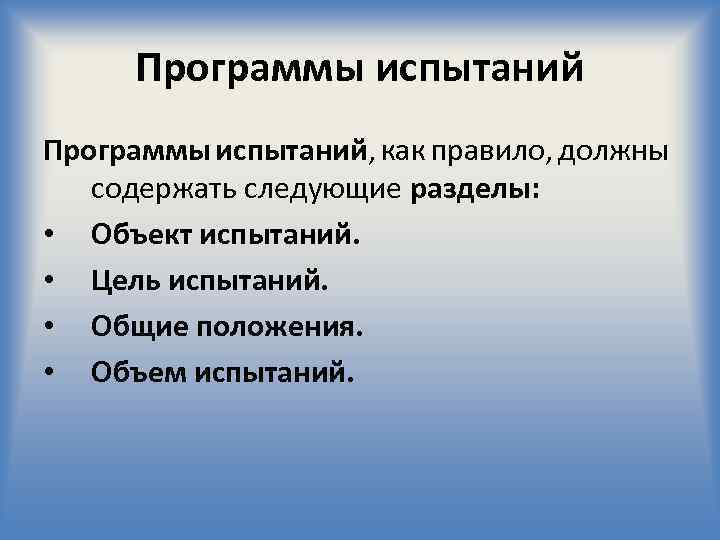 Программы испытаний

Программы испытаний, как правило, должны содержать следующие разделы:

• Объект испытаний.
• Цель испытаний.
• Общие положения.
• Объем испытаний.